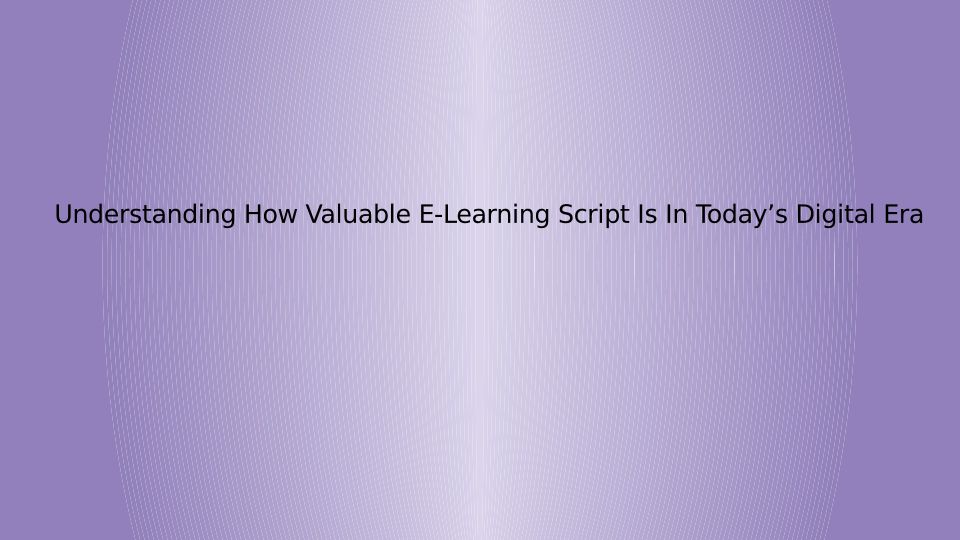 Understanding How Valuable E-Learning Script Is In Today’s Digital Era